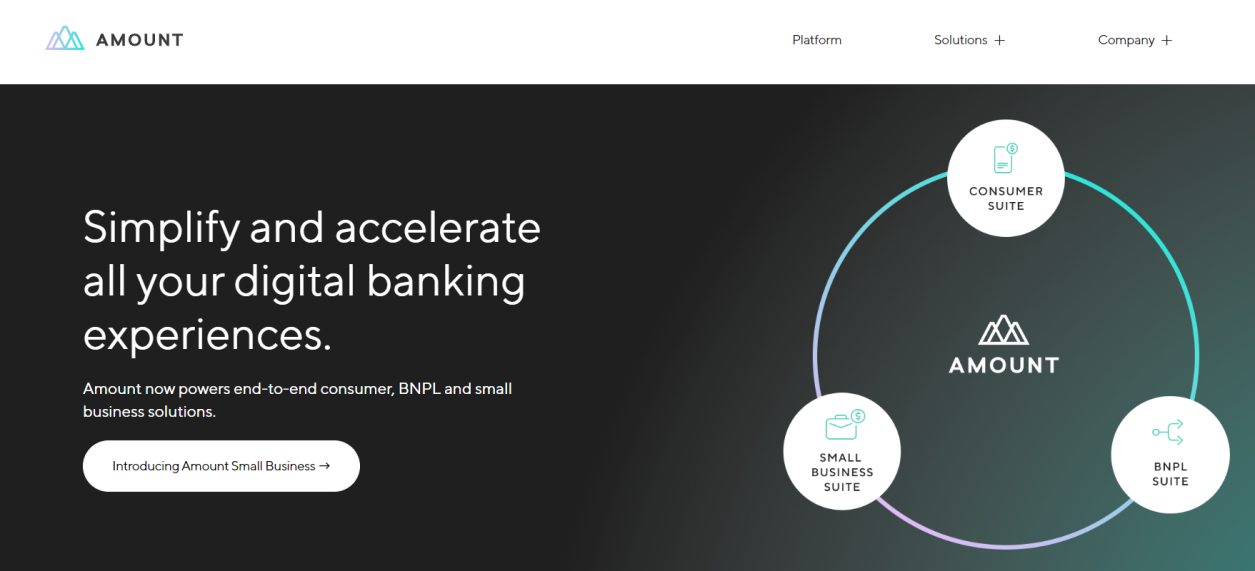 AMOUNT

Platform Solutions + Company +

Simplify and accelerate all your digital banking experiences.

Amount now powers end-to-end consumer, BNPL and small business solutions.

Introducing Amount Small Business →

CONSUMER SUITE

AMOUNT

SMALL BUSINESS SUITE

BNPL SUITE